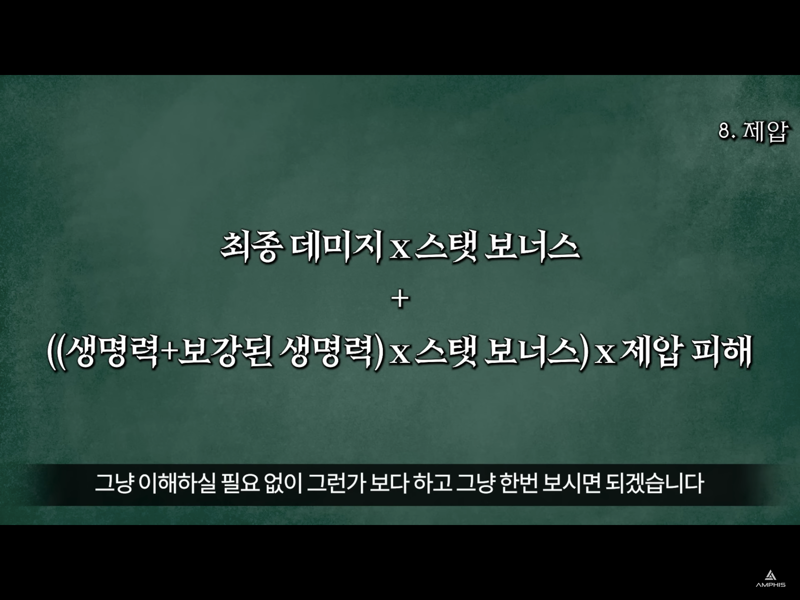 8. 제압

최종 데미지 x 스탯 보너스
+
((생명력+보강된 생명력) x 스탯 보너스) x 제압 피해

그냥 이해하실 필요 없이 그런가 보다 하고 그냥 한번 보시면 되겠습니다

AMPHIS